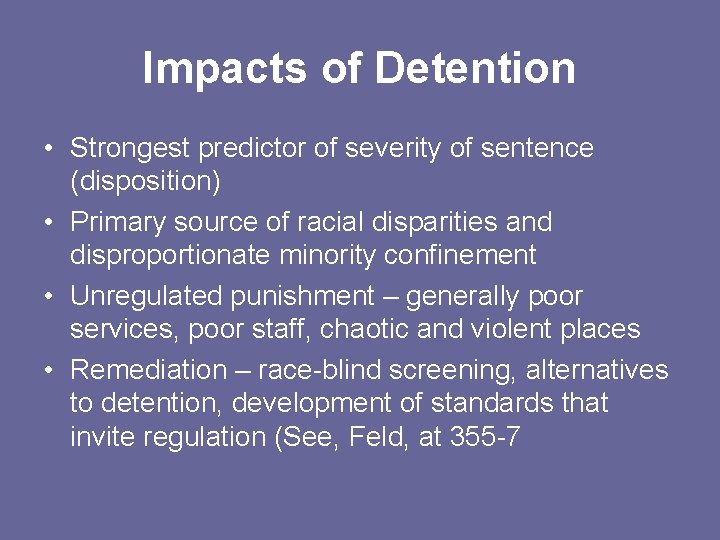 Impacts of Detention

• Strongest predictor of severity of sentence (disposition)
• Primary source of racial disparities and disproportionate minority confinement
• Unregulated punishment – generally poor services, poor staff, chaotic and violent places
• Remediation – race-blind screening, alternatives to detention, development of standards that invite regulation (See, Feld, at 355-7